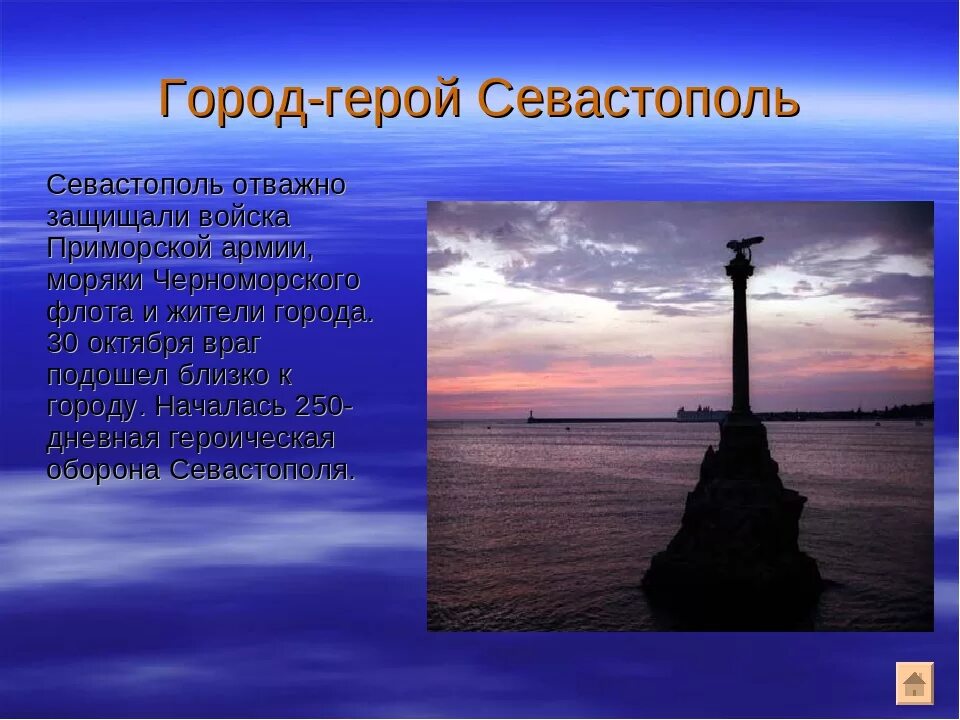 Город-герой Севастополь

Севастополь отважно защищали войска Приморской армии, моряки Черноморского флота и жители города. 30 октября враг подошел близко к городу. Началась 250-дневная героическая оборона Севастополя.